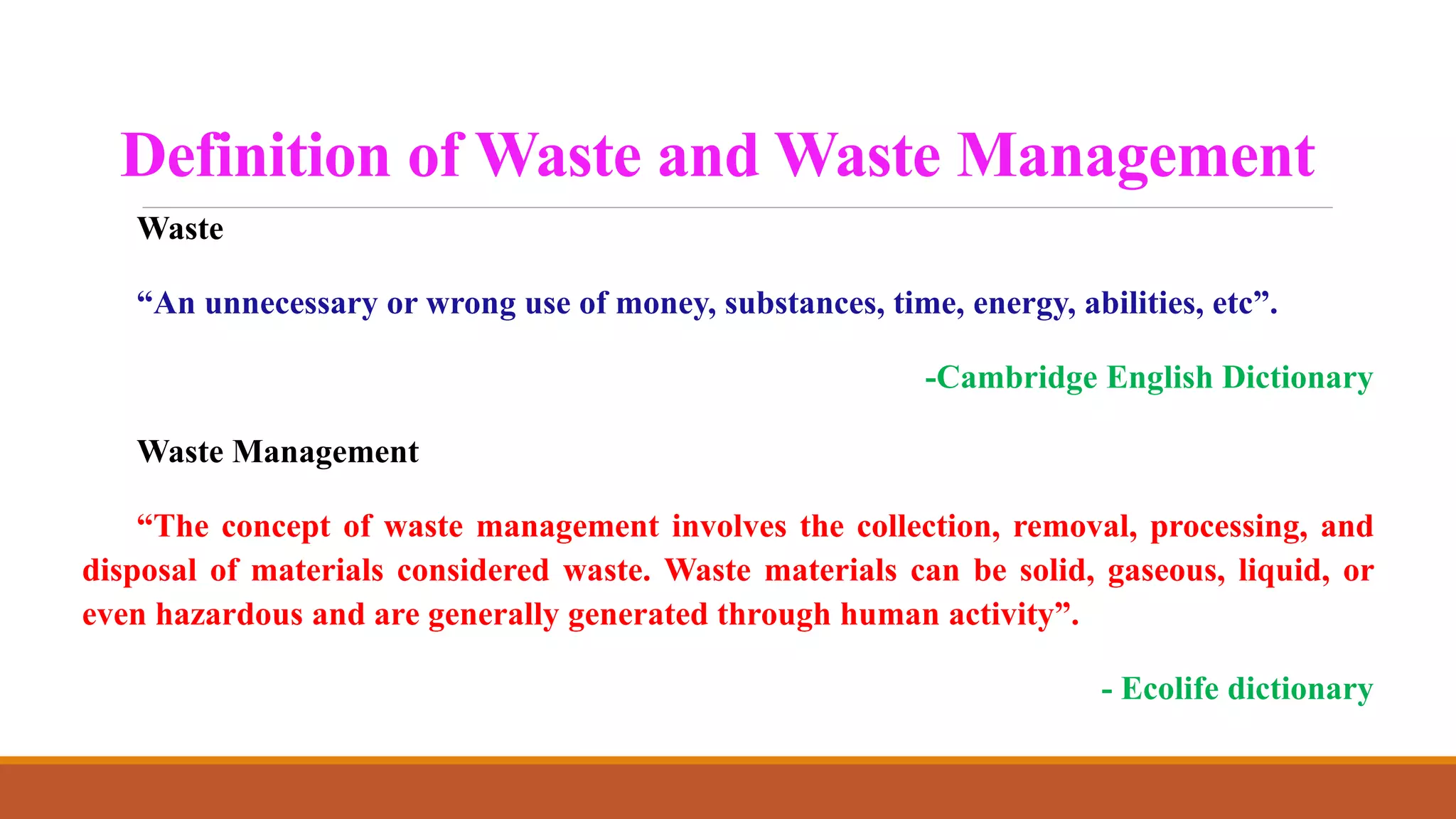 Definition of Waste and Waste Management

Waste

“An unnecessary or wrong use of money, substances, time, energy, abilities, etc”.

-Cambridge English Dictionary

Waste Management

“The concept of waste management involves the collection, removal, processing, and disposal of materials considered waste. Waste materials can be solid, gaseous, liquid, or even hazardous and are generally generated through human activity”.

- Ecolife dictionary